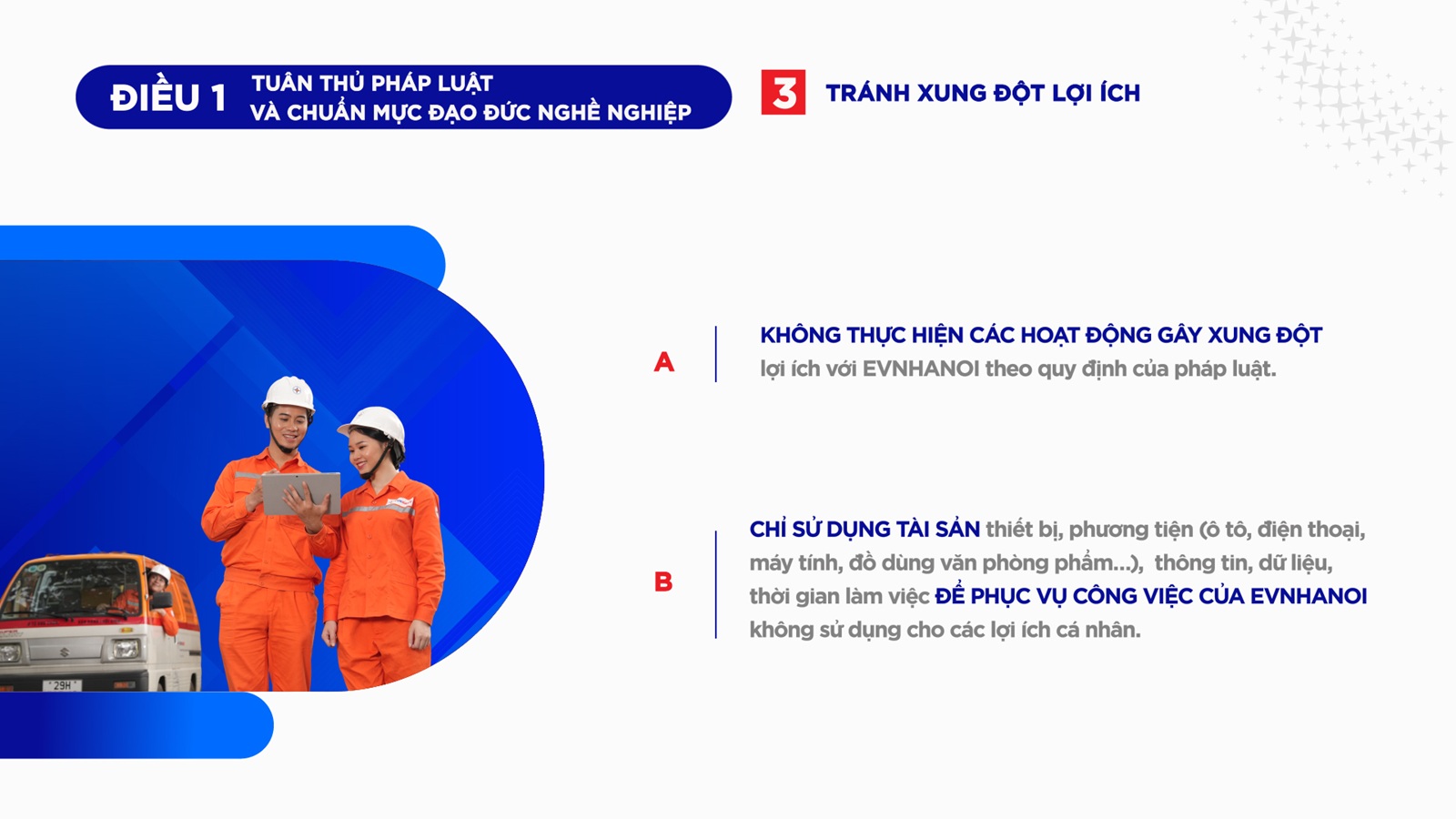 ĐIỀU 1 TUÂN THỦ PHÁP LUẬT VÀ CHUẨN MỰC ĐẠO ĐỨC NGHỀ NGHIỆP

3 TRÁNH XUNG ĐỘT LỢI ÍCH

A KHÔNG THỰC HIỆN CÁC HOẠT ĐỘNG GÂY XUNG ĐỘT lợi ích với EVNHANOI theo quy định của pháp luật.

B CHỈ SỬ DỤNG TÀI SẢN thiết bị, phương tiện (ô tô, điện thoại, máy tính, đồ dùng văn phòng phẩm...), thông tin, dữ liệu, thời gian làm việc ĐỂ PHỤC VỤ CÔNG VIỆC CỦA EVNHANOI không sử dụng cho các lợi ích cá nhân.

29H